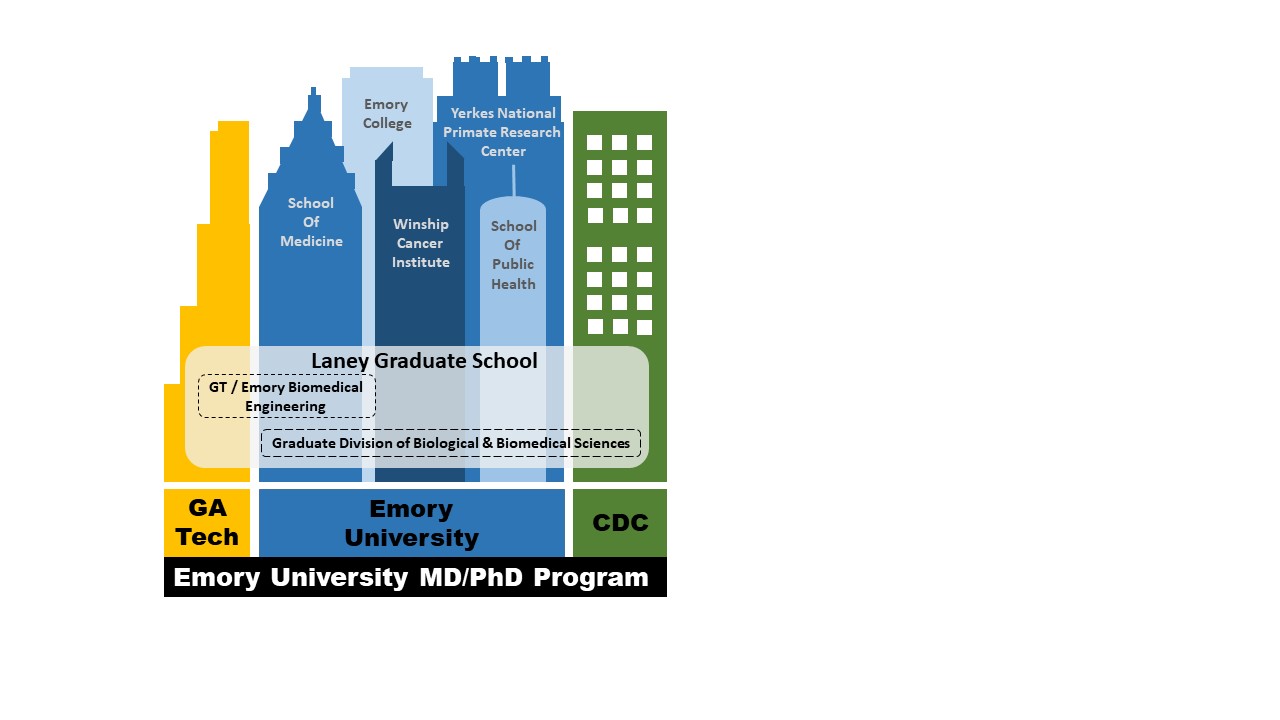 Emory College

Yerkes National Primate Research Center

School Of Medicine

Winship Cancer Institute

School Of Public Health

Laney Graduate School

GT / Emory Biomedical Engineering

Graduate Division of Biological & Biomedical Sciences

GA Tech

Emory University

CDC

Emory University MD/PhD Program